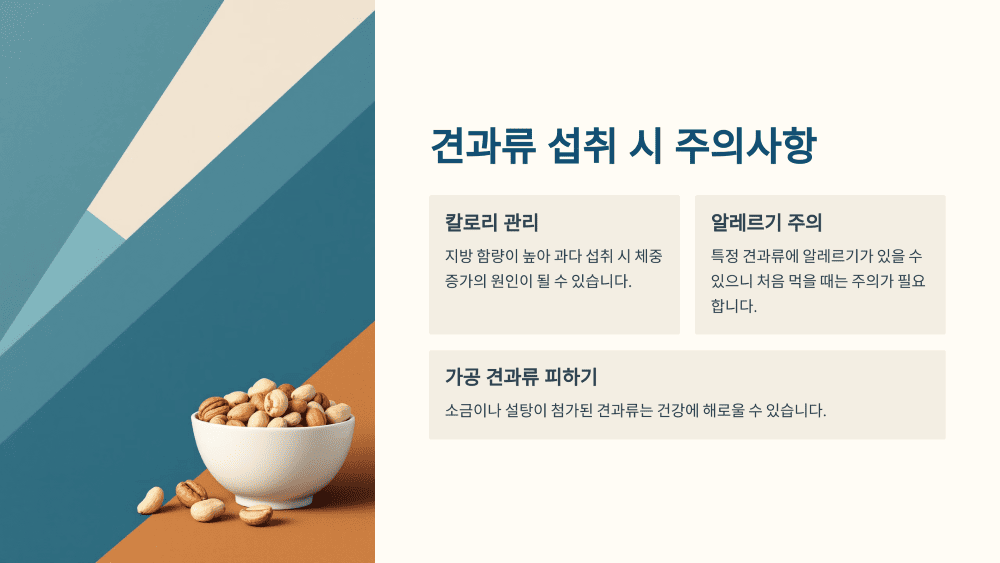 견과류 섭취 시 주의사항

칼로리 관리

지방 함량이 높아 과다 섭취 시 체중 증가의 원인이 될 수 있습니다.

알레르기 주의

특정 견과류에 알레르기가 있을 수 있으니 처음 먹을 때는 주의가 필요합니다.

가공 견과류 피하기

소금이나 설탕이 첨가된 견과류는 건강에 해로울 수 있습니다.